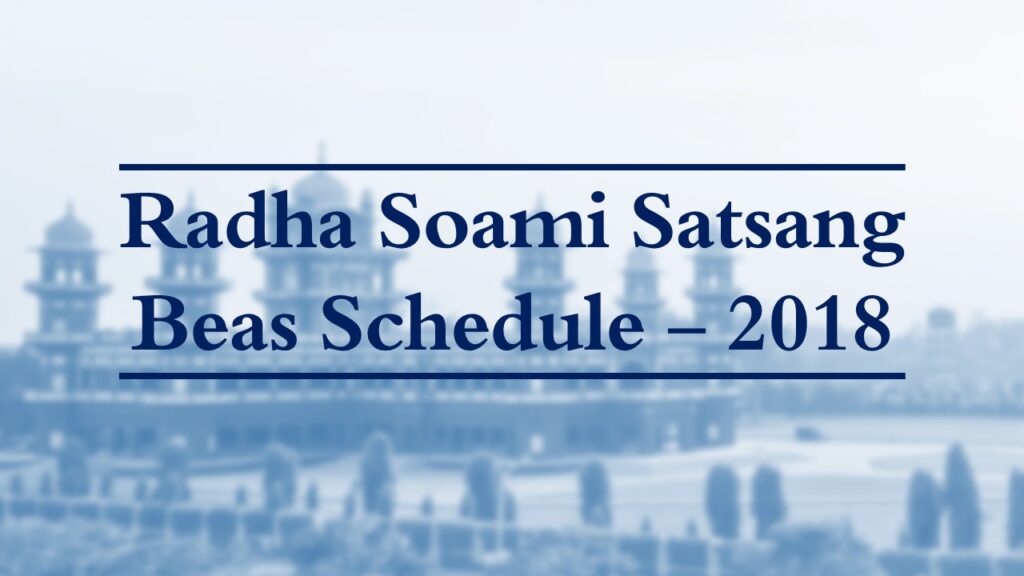 Radha Soami Satsang Beas Schedule – 2018